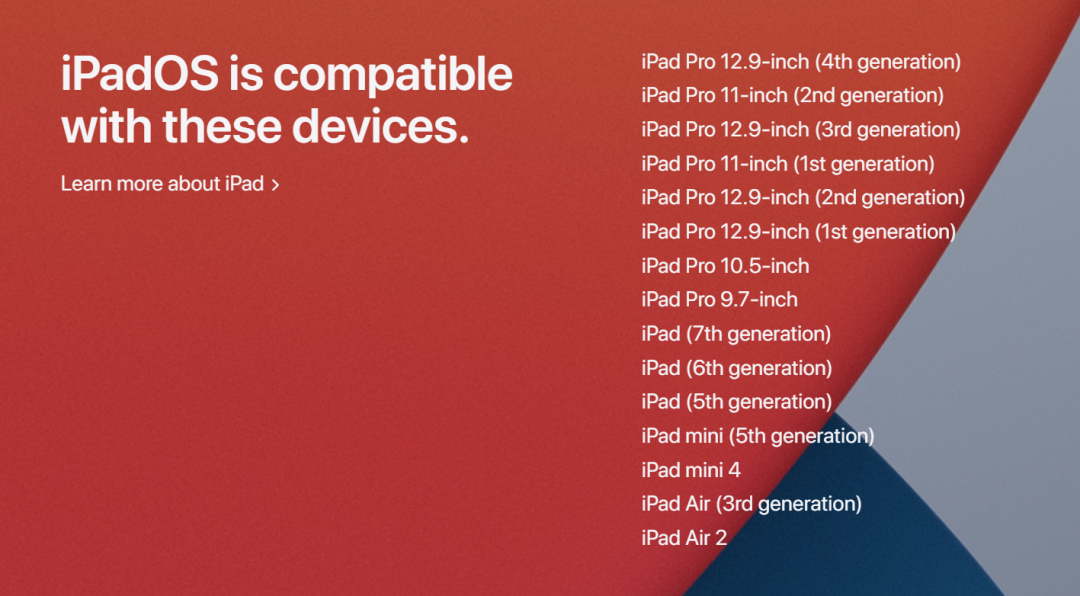 iPadOS is compatible with these devices.

Learn more about iPad >

iPad Pro 12.9-inch (4th generation)
iPad Pro 11-inch (2nd generation)
iPad Pro 12.9-inch (3rd generation)
iPad Pro 11-inch (1st generation)
iPad Pro 12.9-inch (2nd generation)
iPad Pro 12.9-inch (1st generation)
iPad Pro 10.5-inch
iPad Pro 9.7-inch
iPad (7th generation)
iPad (6th generation)
iPad (5th generation)
iPad mini (5th generation)
iPad mini 4
iPad Air (3rd generation)
iPad Air 2